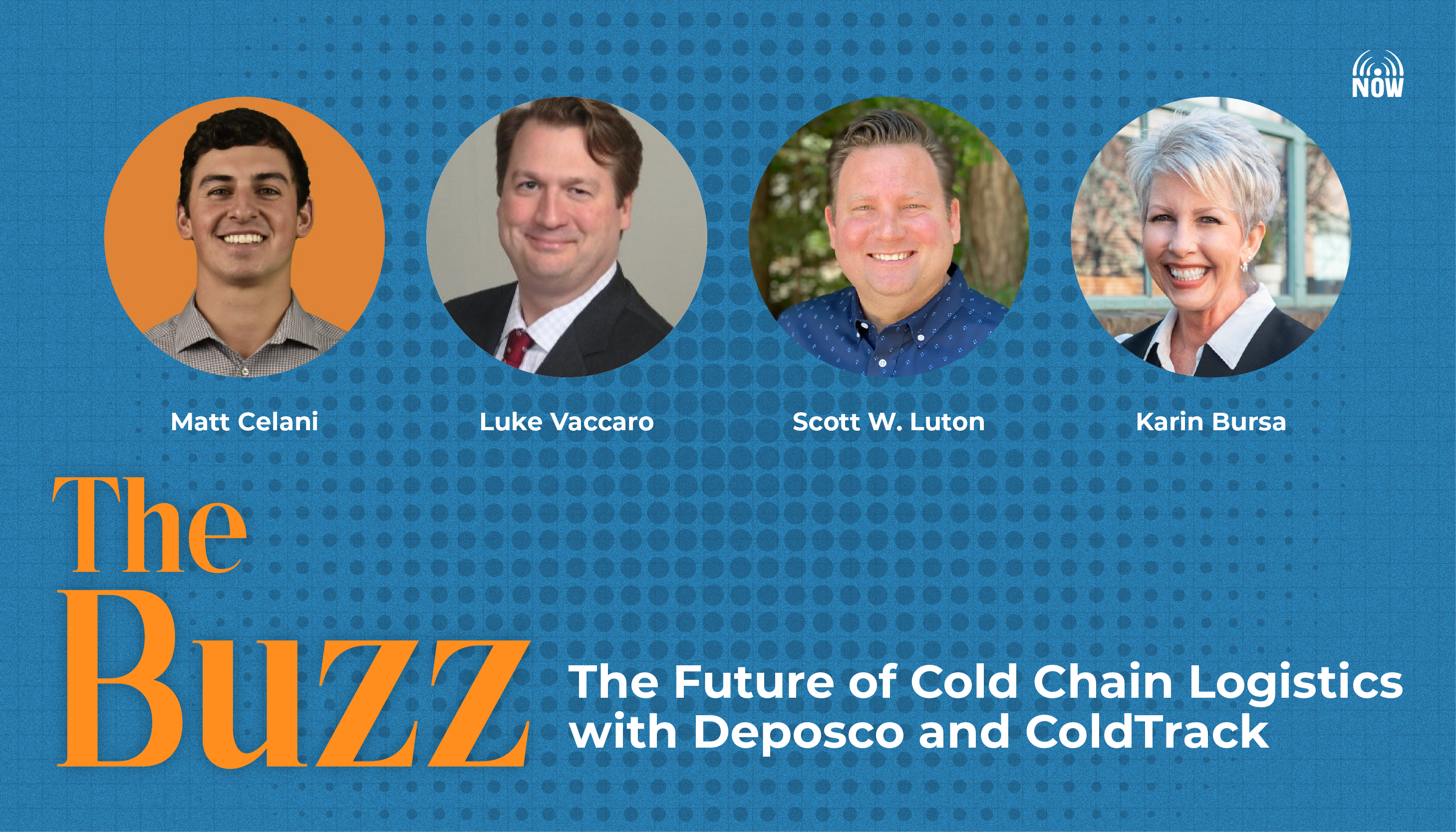 NOW

Matt Celani

Luke Vaccaro

Scott W. Luton

Karin Bursa

The Buzz

The Future of Cold Chain Logistics with Deposco and ColdTrack